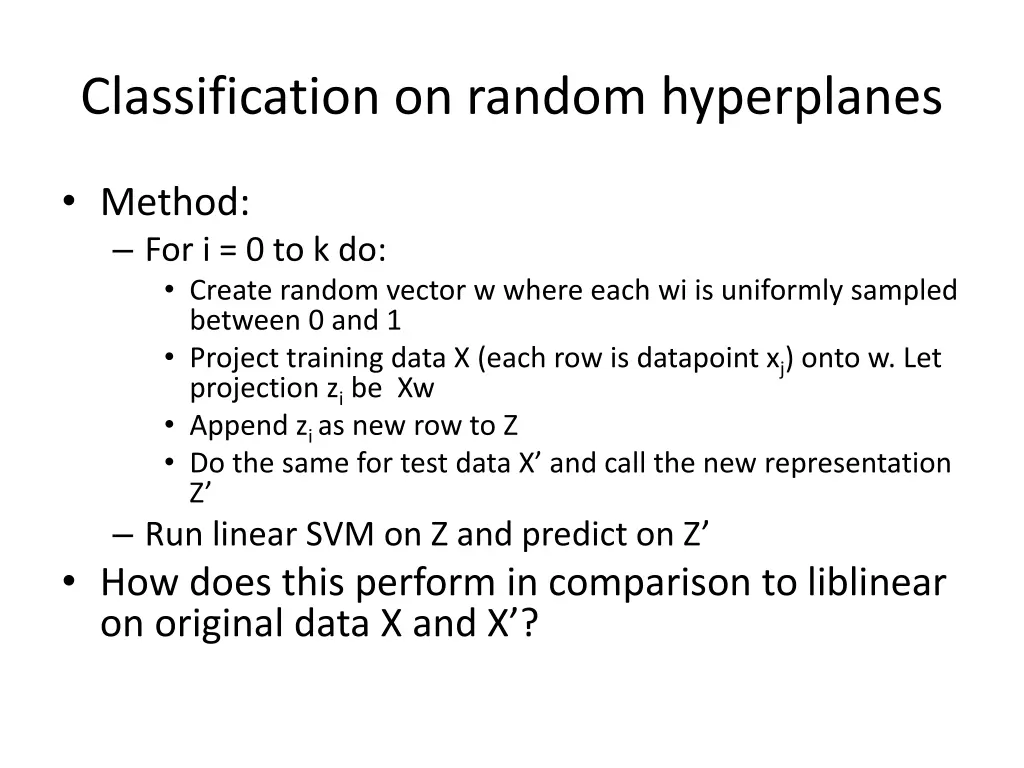 Classification on random hyperplanes

• Method:
  – For i = 0 to k do:
    • Create random vector w where each wi is uniformly sampled between 0 and 1
    • Project training data X (each row is datapoint $x_j$) onto w. Let projection $z_i$ be Xw
    • Append $z_i$ as new row to Z
    • Do the same for test data X’ and call the new representation Z’
  – Run linear SVM on Z and predict on Z’
• How does this perform in comparison to liblinear on original data X and X’?